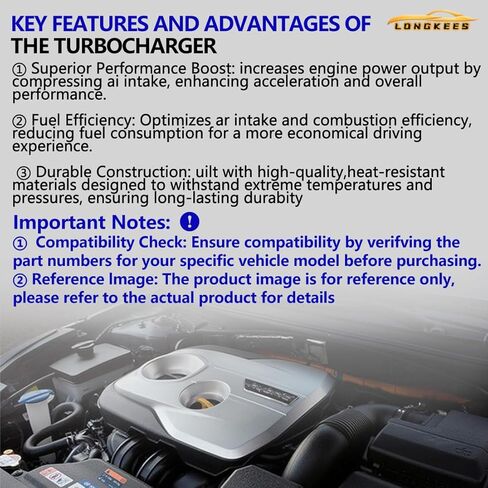 KEY FEATURES AND ADVANTAGES OF THE TURBOCHARGER

LONGKEES

① Superior Performance Boost: increases engine power output by compressing ai intake, enhancing acceleration and overall performance.

② Fuel Efficiency: Optimizes ar intake and combustion efficiency, reducing fuel consumption for a more economical driving experience.

③ Durable Construction: uilt with high-quality,heat-resistant materials designed to withstand extreme temperatures and pressures, ensuring long-lasting durabity

Important Notes: !

① Compatibility Check: Ensure compatibility by verifving the part numbers for your specific vehicle model before purchasing.
② Reference Image: The product image is for reference only, please refer to the actual product for details